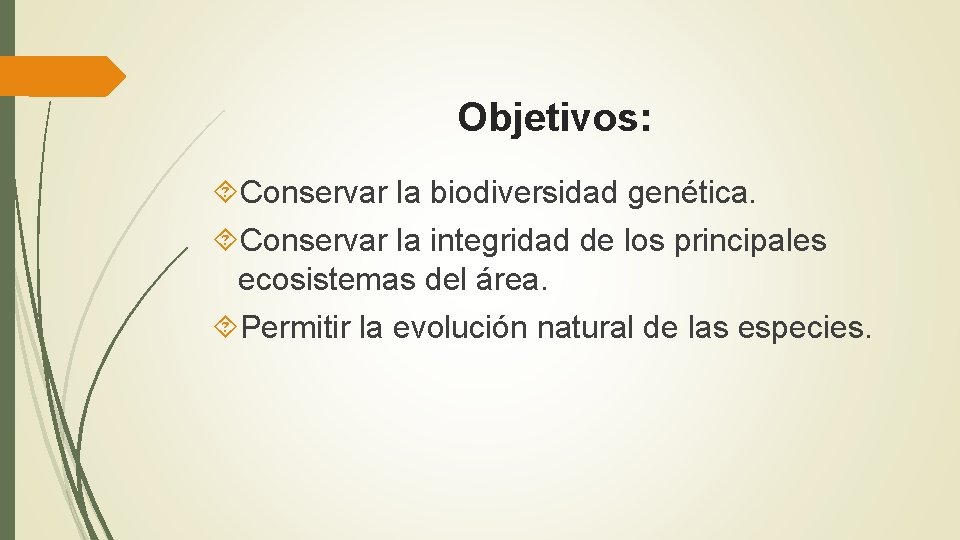 Objetivos:

Conservar la biodiversidad genética.

Conservar la integridad de los principales ecosistemas del área.

Permitir la evolución natural de las especies.